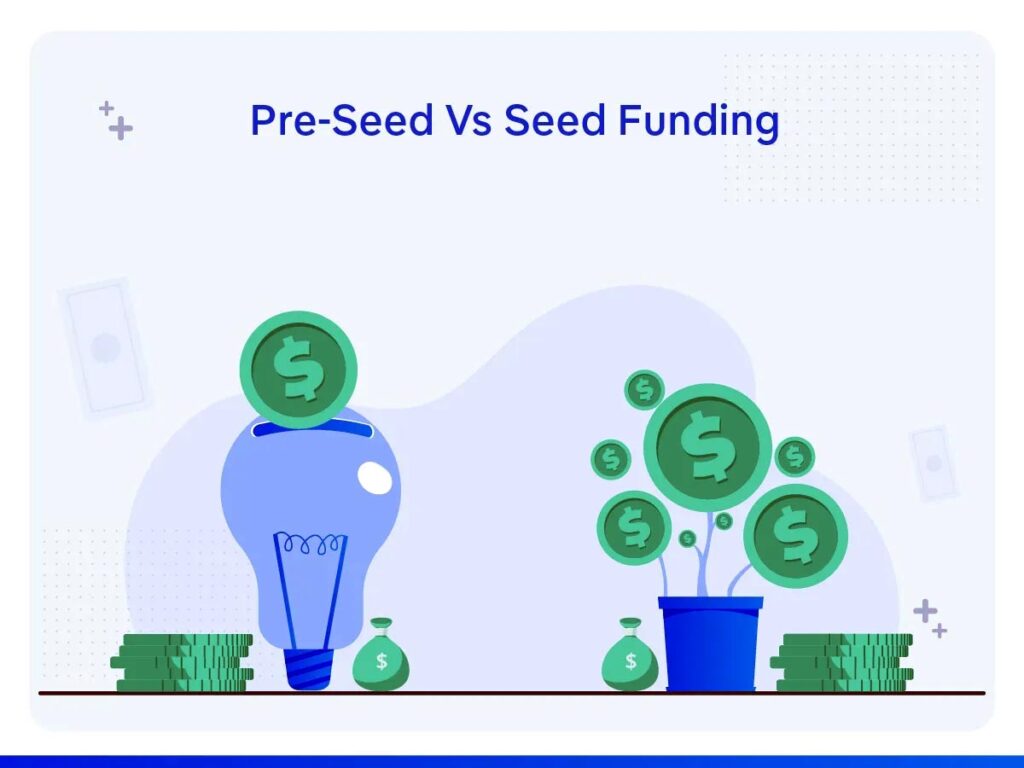 Pre-Seed Vs Seed Funding